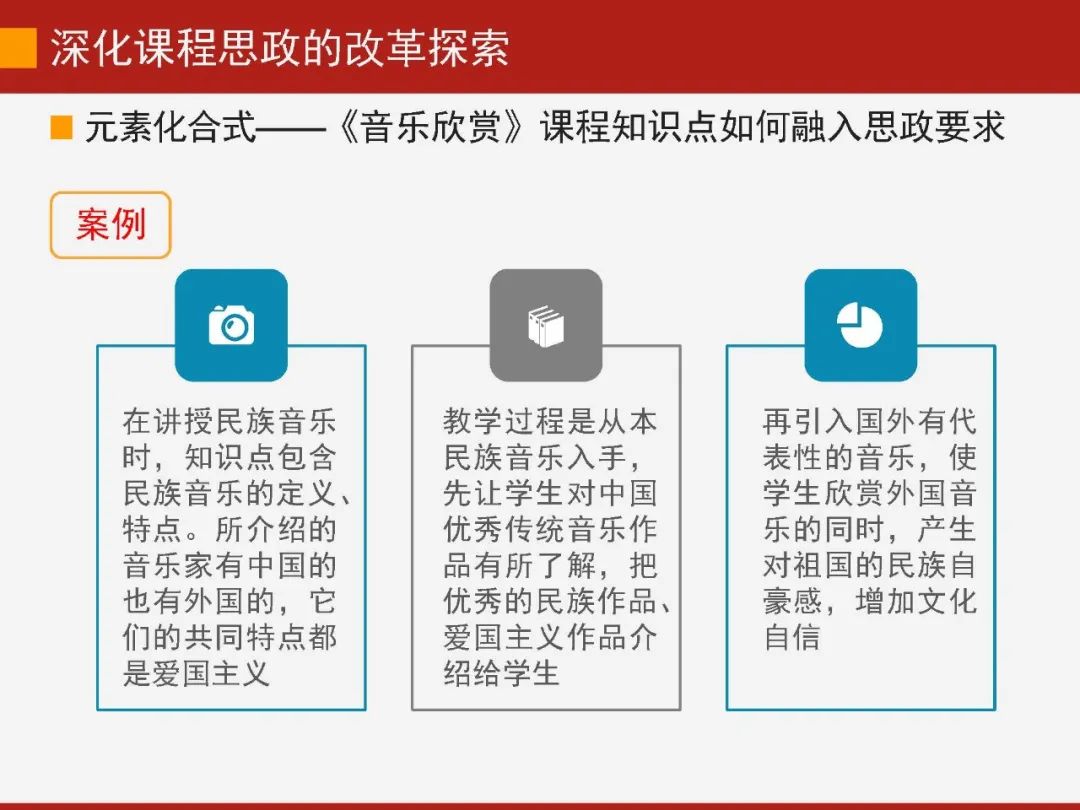 深化课程思政的改革探索

元素化合式——《音乐欣赏》课程知识点如何融入思政要求

案例

在讲授民族音乐时，知识点包含民族音乐的定义、特点。所介绍的音乐家有中国的也有外国的，它们的共同特点都是爱国主义

教学过程是从本民族音乐入手，先让学生对中国优秀传统音乐作品有所了解，把优秀的民族作品、爱国主义作品介绍给学生

再引入国外有代表性的音乐，使学生欣赏外国音乐的同时，产生对祖国的民族自豪感，增加文化自信